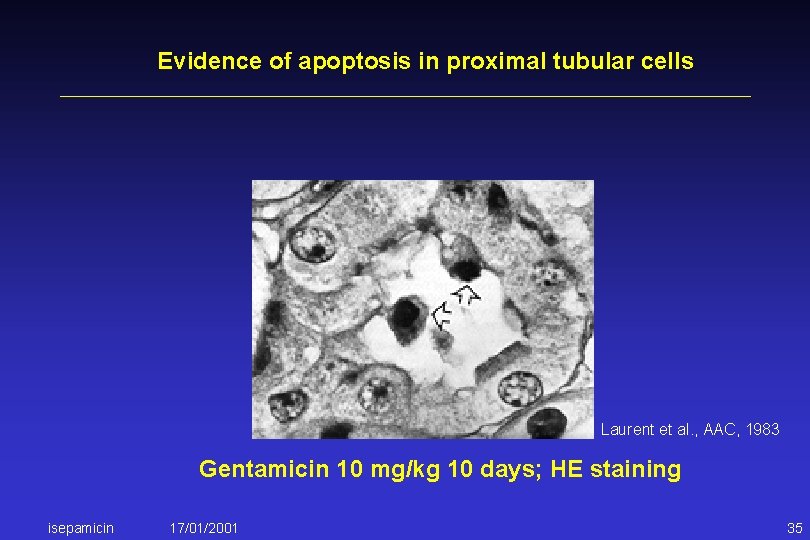 Evidence of apoptosis in proximal tubular cells

Laurent et al., AAC, 1983

Gentamicin 10 mg/kg 10 days; HE staining

isepamicin 17/01/2001 35